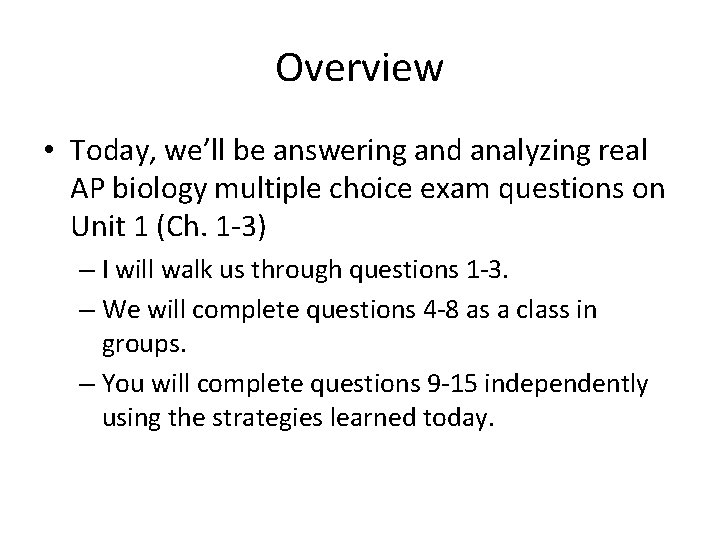 Overview

• Today, we'll be answering and analyzing real AP biology multiple choice exam questions on Unit 1 (Ch. 1-3)

– I will walk us through questions 1-3.

– We will complete questions 4-8 as a class in groups.

– You will complete questions 9-15 independently using the strategies learned today.